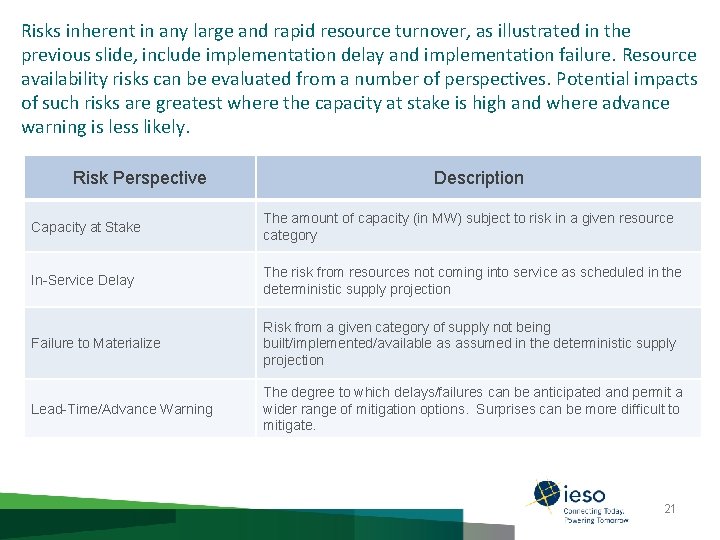 Risks inherent in any large and rapid resource turnover, as illustrated in the previous slide, include implementation delay and implementation failure. Resource availability risks can be evaluated from a number of perspectives. Potential impacts of such risks are greatest where the capacity at stake is high and where advance warning is less likely.

| Risk Perspective | Description |
|---|---|
| Capacity at Stake | The amount of capacity (in MW) subject to risk in a given resource category |
| In-Service Delay | The risk from resources not coming into service as scheduled in the deterministic supply projection |
| Failure to Materialize | Risk from a given category of supply not being built/implemented/available as assumed in the deterministic supply projection |
| Lead-Time/Advance Warning | The degree to which delays/failures can be anticipated and permit a wider range of mitigation options. Surprises can be more difficult to mitigate. |

ieso
Connecting Today.
Powering Tomorrow.

21